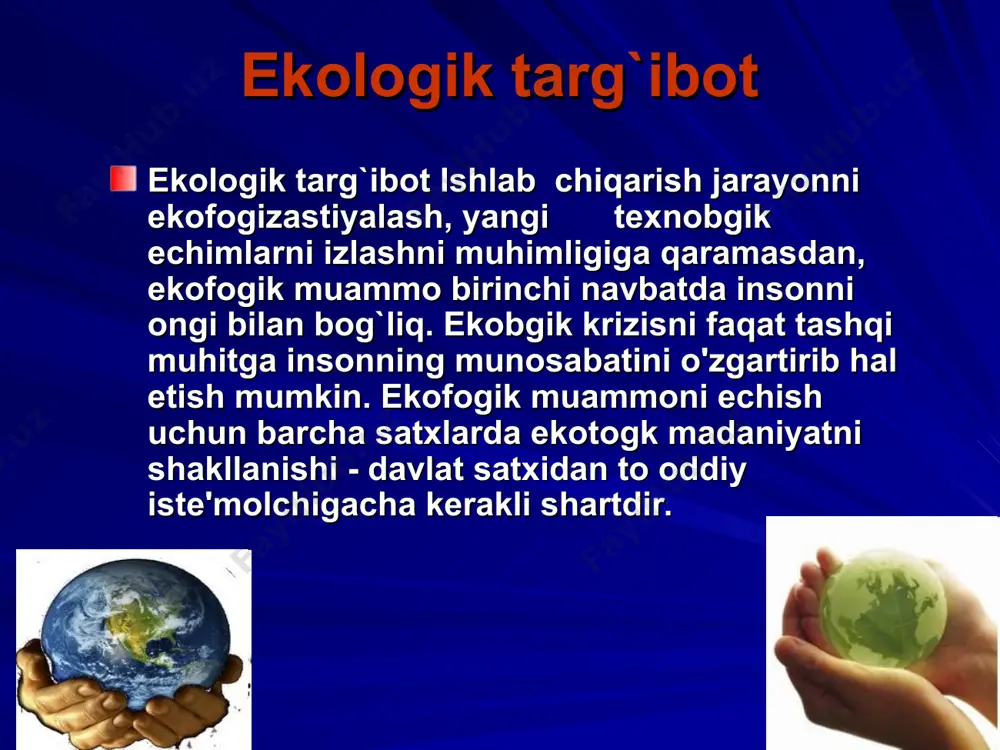 Ekologik targ`ibot

Ekologik targ`ibot Ishlab chiqarish jarayonni ekofogizastiyalash, yangi texnobgik echimlarni izlashni muhimligiga qaramasdan, ekofogik muammo birinchi navbatda insonni ongi bilan bog`liq. Ekobgik krizisni faqat tashqi muhitga insonning munosabatini o'zgartirib hal etish mumkin. Ekofogik muammoni echish uchun barcha satxlarda ekotogk madaniyatni shakllanishi - davlat satxidan to oddiy iste'molchigacha kerakli shartdir.